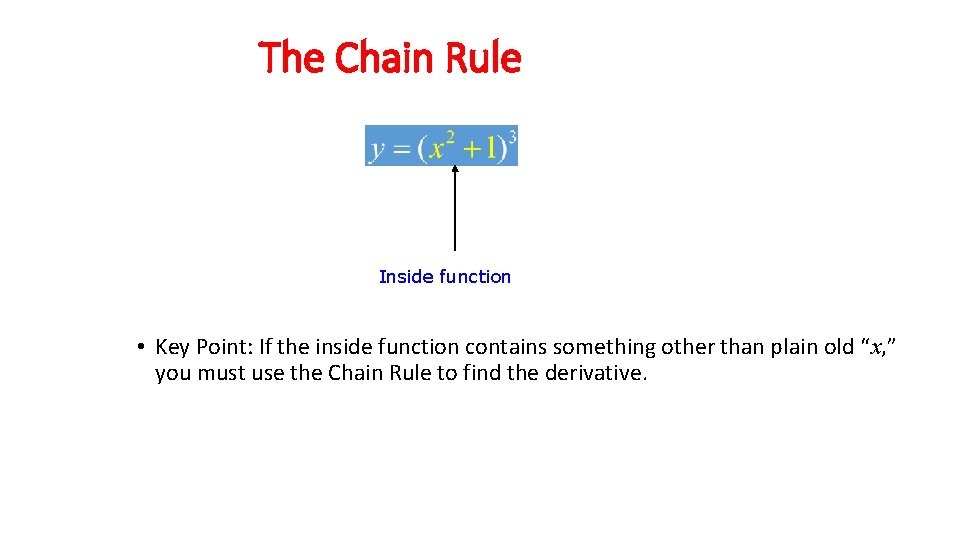 The Chain Rule

$y = (x^2 + 1)^3$

Inside function

• Key Point: If the inside function contains something other than plain old "$x$," you must use the Chain Rule to find the derivative.